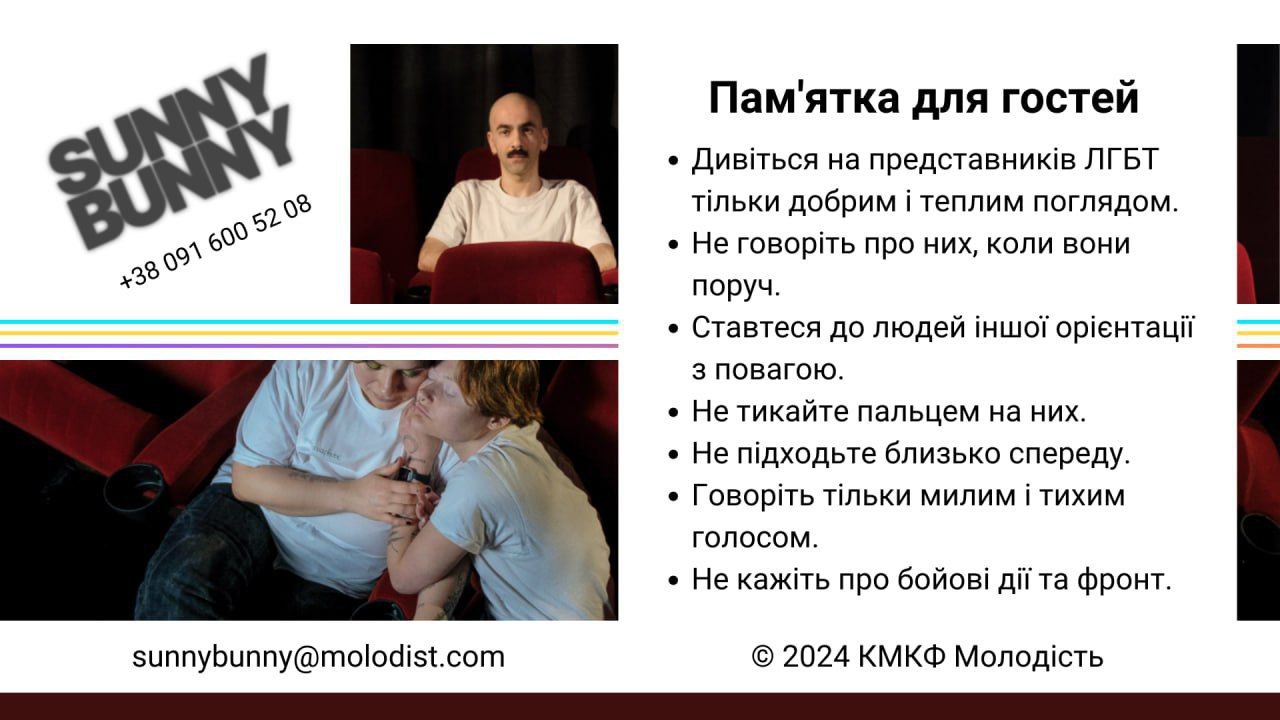 SUNNY BUNNY
+38 091 600 52 08

Пам'ятка для гостей

• Дивіться на представників ЛГБТ тільки добрим і теплим поглядом.
• Не говоріть про них, коли вони поруч.
• Ставтеся до людей іншої орієнтації з повагою.
• Не тикайте пальцем на них.
• Не підходьте близько спереду.
• Говоріть тільки милим і тихим голосом.
• Не кажіть про бойові дії та фронт.

sunnybunny@molodist.com

© 2024 КМКФ Молодість